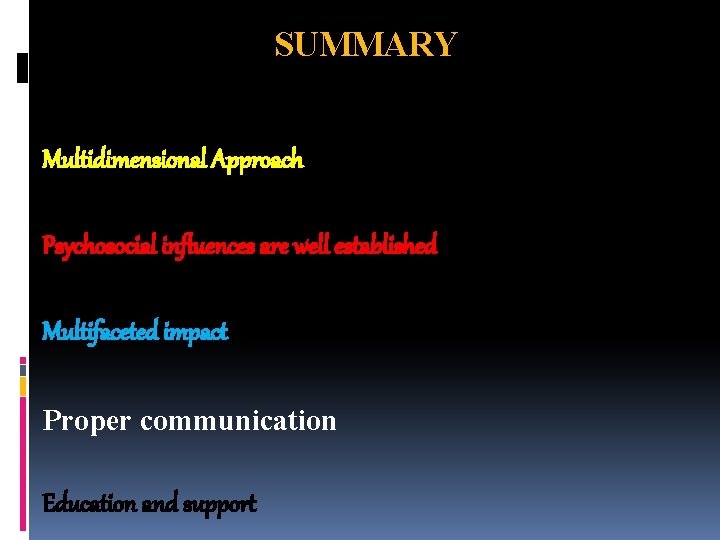 SUMMARY

Multidimensional Approach

Psychosocial influences are well established

Multifaceted impact

Proper communication

Education and support